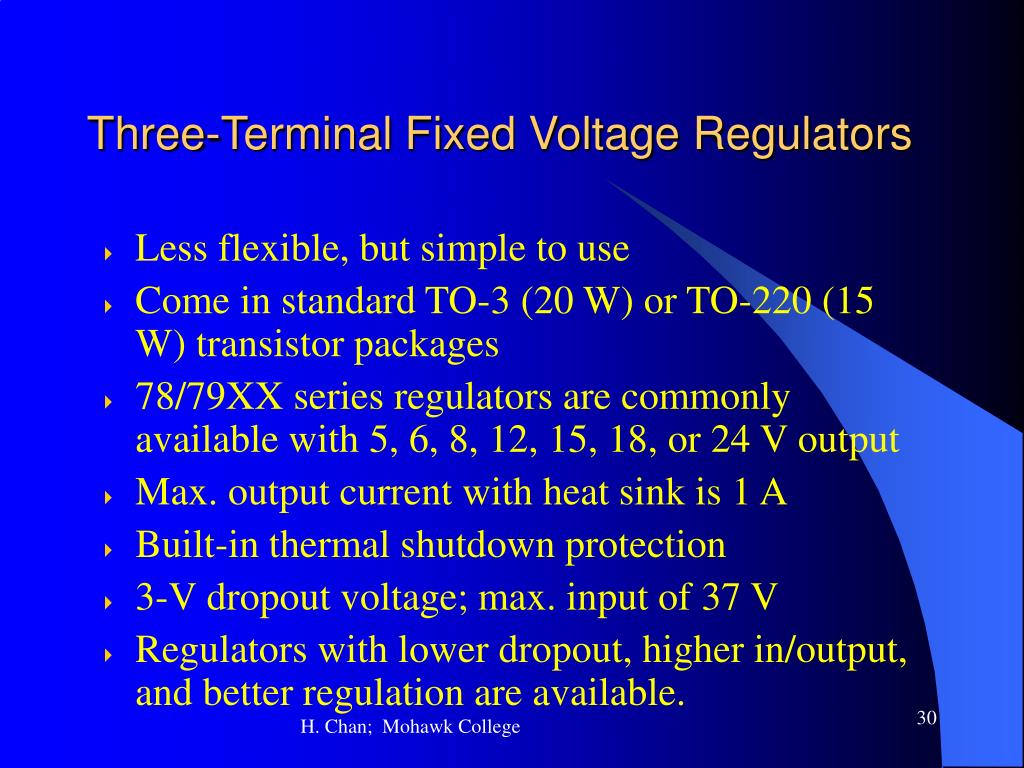 Three-Terminal Fixed Voltage Regulators

Less flexible, but simple to use

Come in standard TO-3 (20 W) or TO-220 (15 W) transistor packages

78/79XX series regulators are commonly available with 5, 6, 8, 12, 15, 18, or 24 V output

Max. output current with heat sink is 1 A

Built-in thermal shutdown protection

3-V dropout voltage; max. input of 37 V

Regulators with lower dropout, higher in/output, and better regulation are available.

H. Chan; Mohawk College

30